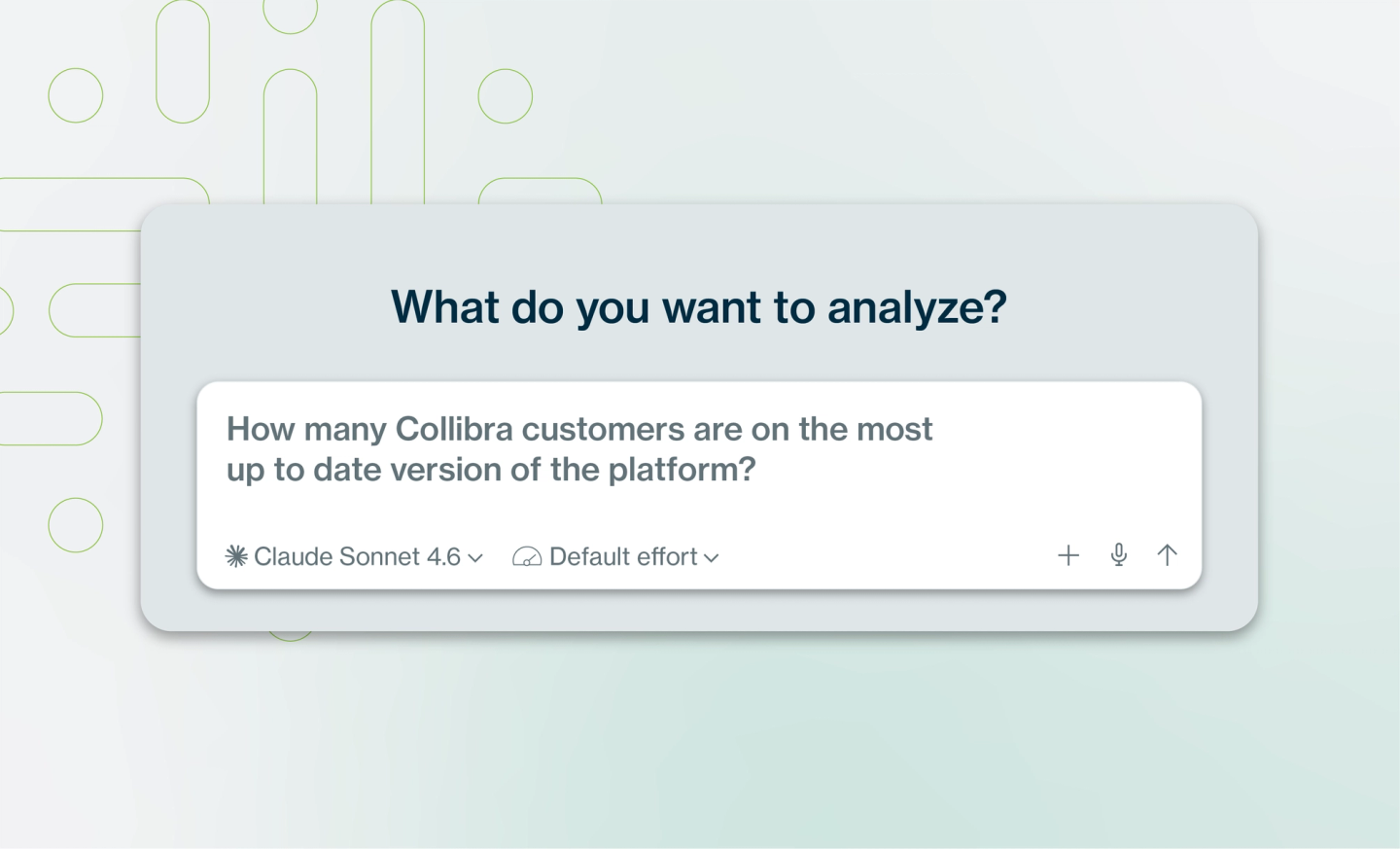 What do you want to analyze?

How many Collibra customers are on the most up to date version of the platform?

Claude Sonnet 4.6 Default effort